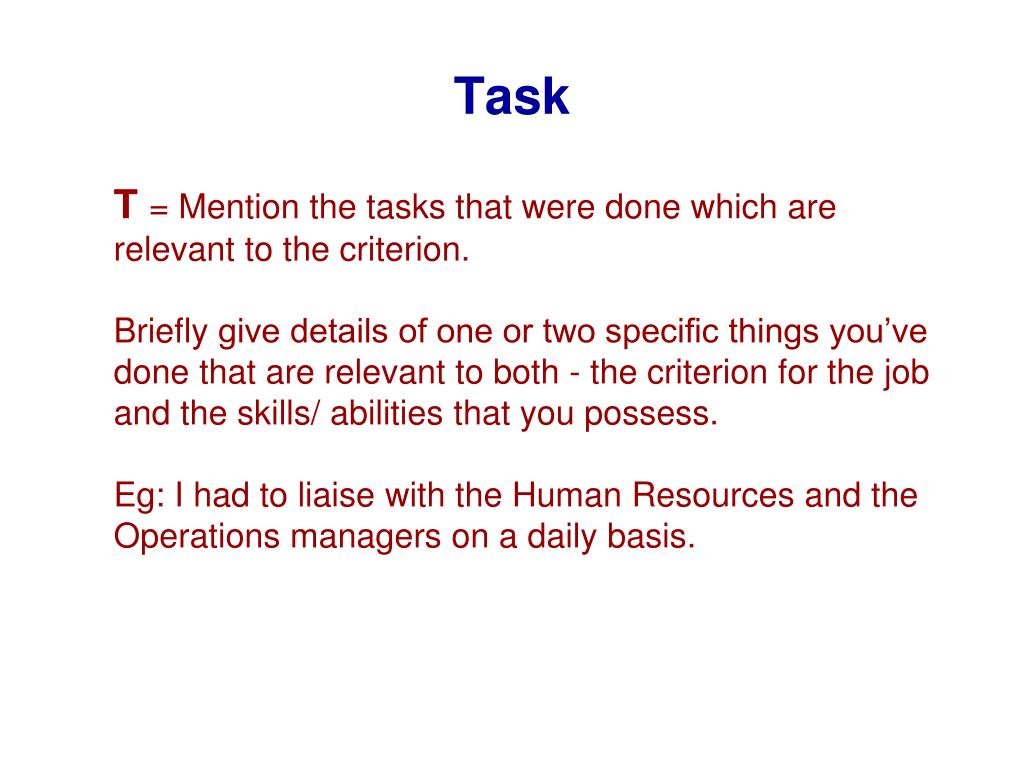 Task

T = Mention the tasks that were done which are relevant to the criterion.

Briefly give details of one or two specific things you've done that are relevant to both - the criterion for the job and the skills/ abilities that you possess.

Eg: I had to liaise with the Human Resources and the Operations managers on a daily basis.